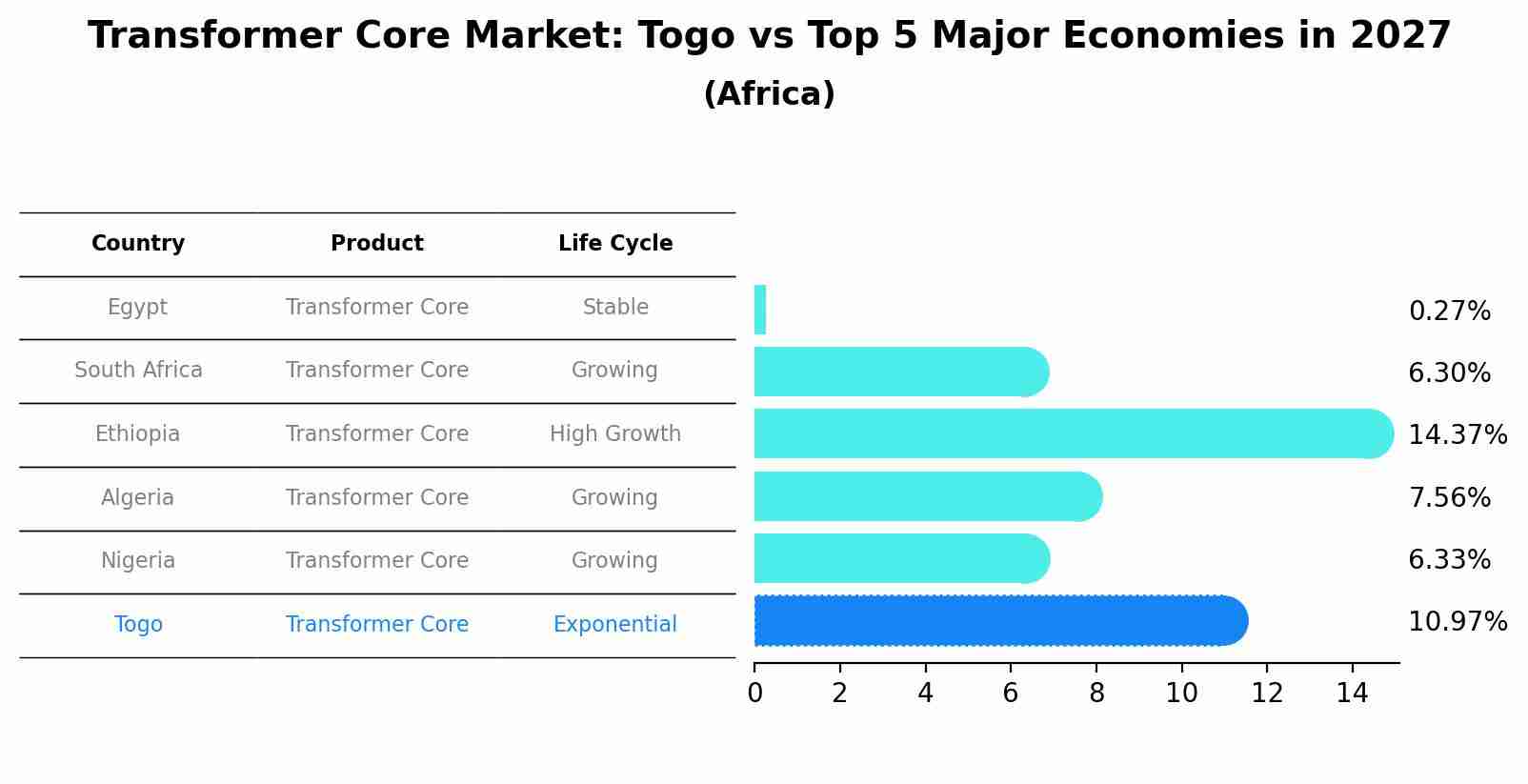 Transformer Core Market: Togo vs Top 5 Major Economies in 2027
(Africa)

| Country | Product | Life Cycle |
|---|---|---|
| Egypt | Transformer Core | Stable |
| South Africa | Transformer Core | Growing |
| Ethiopia | Transformer Core | High Growth |
| Algeria | Transformer Core | Growing |
| Nigeria | Transformer Core | Growing |
| Togo | Transformer Core | Exponential |

0.27%
6.30%
14.37%
7.56%
6.33%
10.97%

0 2 4 6 8 10 12 14